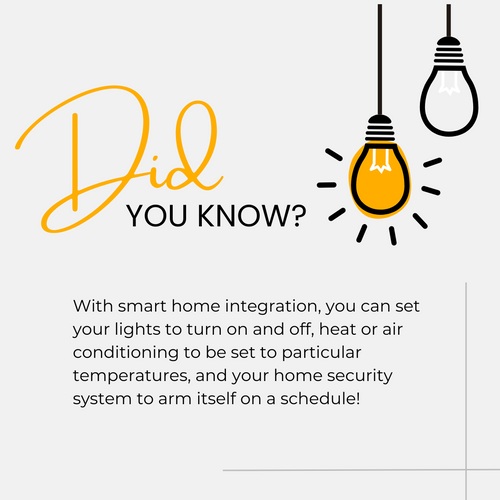 Did
YOU KNOW?

With smart home integration, you can set your lights to turn on and off, heat or air conditioning to be set to particular temperatures, and your home security system to arm itself on a schedule!